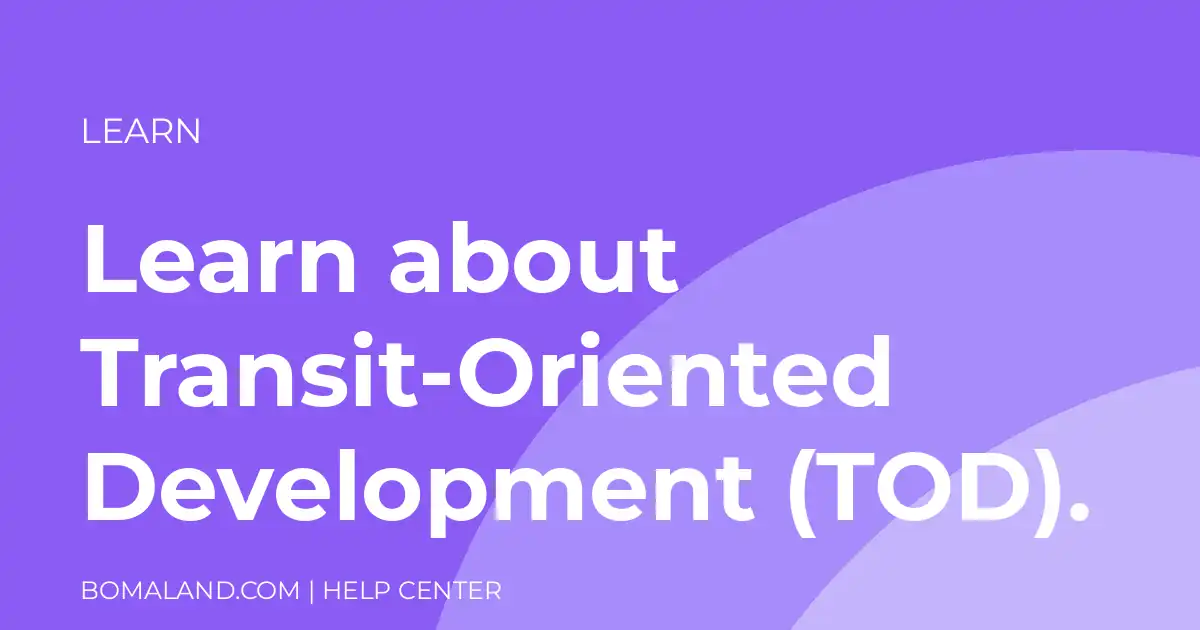 LEARN

Learn about Transit-Oriented Development (TOD).

BOMALAND.COM | HELP CENTER